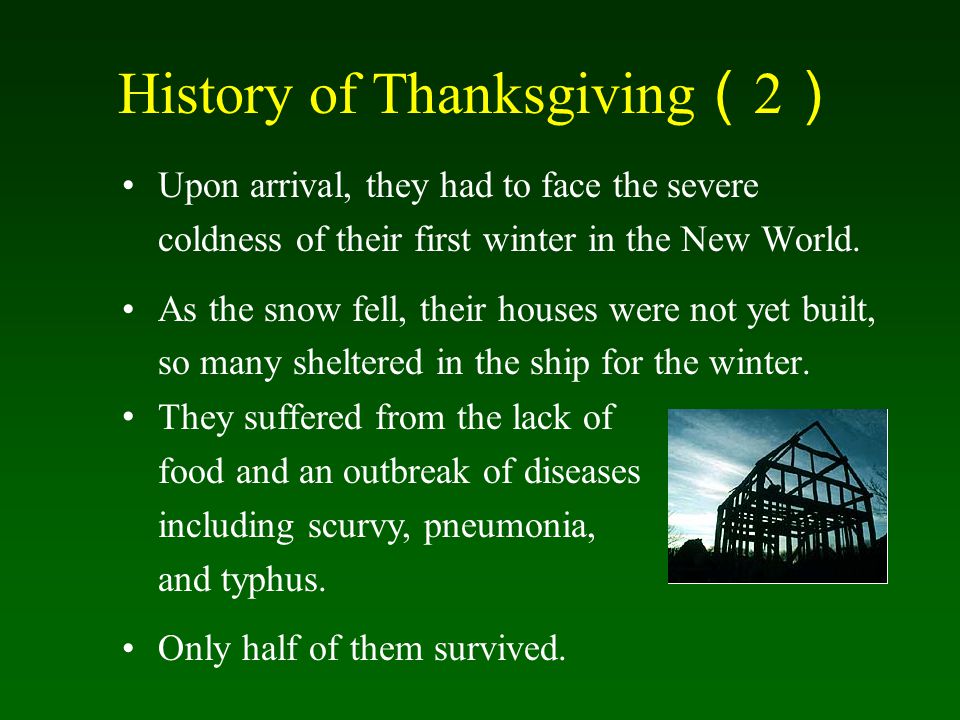 History of Thanksgiving（2）

• Upon arrival, they had to face the severe coldness of their first winter in the New World.

• As the snow fell, their houses were not yet built, so many sheltered in the ship for the winter.

• They suffered from the lack of food and an outbreak of diseases including scurvy, pneumonia, and typhus.

• Only half of them survived.